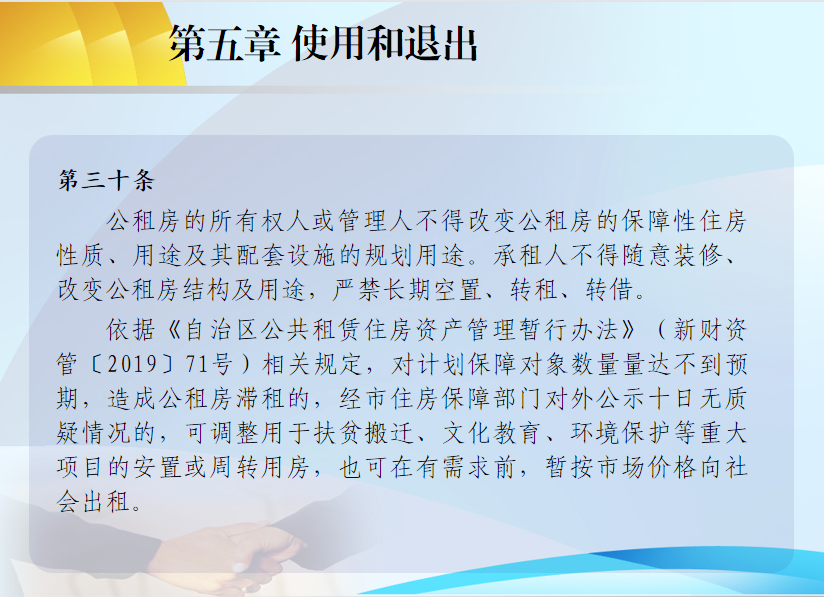 第五章 使用和退出

第三十条

公租房的所有权人或管理人不得改变公租房的保障性住房性质、用途及其配套设施的规划用途。承租人不得随意装修、改变公租房结构及用途，严禁长期空置、转租、转借。

依据《自治区公共租赁住房资产管理暂行办法》（新财资管〔2019〕71号）相关规定，对计划保障对象数量量达不到预期，造成公租房滞租的，经市住房保障部门对外公示十日无质疑情况的，可调整用于扶贫搬迁、文化教育、环境保护等重大项目的安置或周转用房，也可在有需求前，暂按市场价格向社会出租。